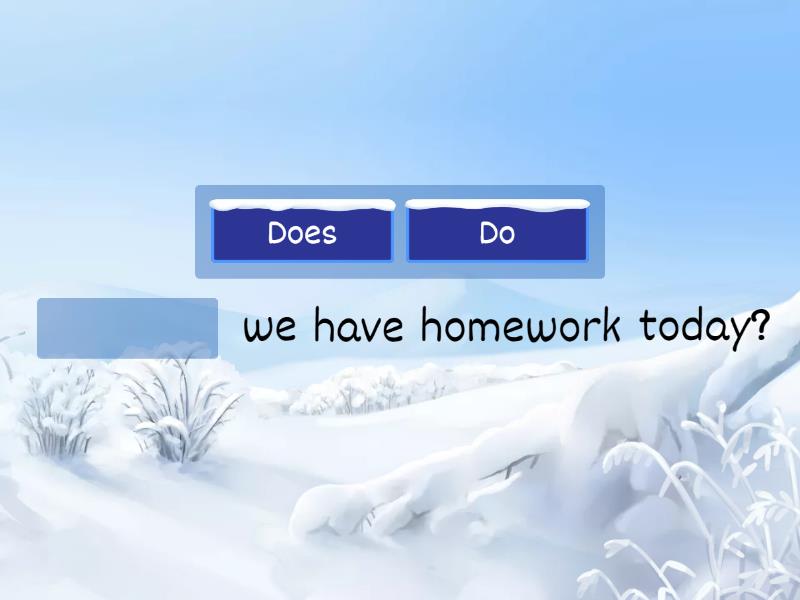 Does
Do

we have homework today?